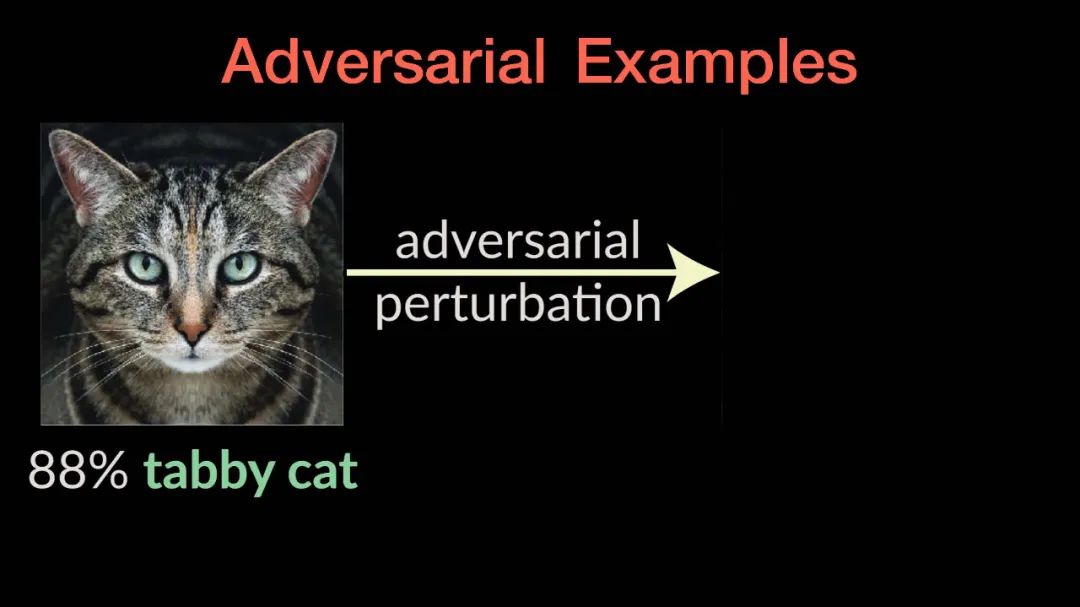 Adversarial Examples

adversarial perturbation

88% tabby cat